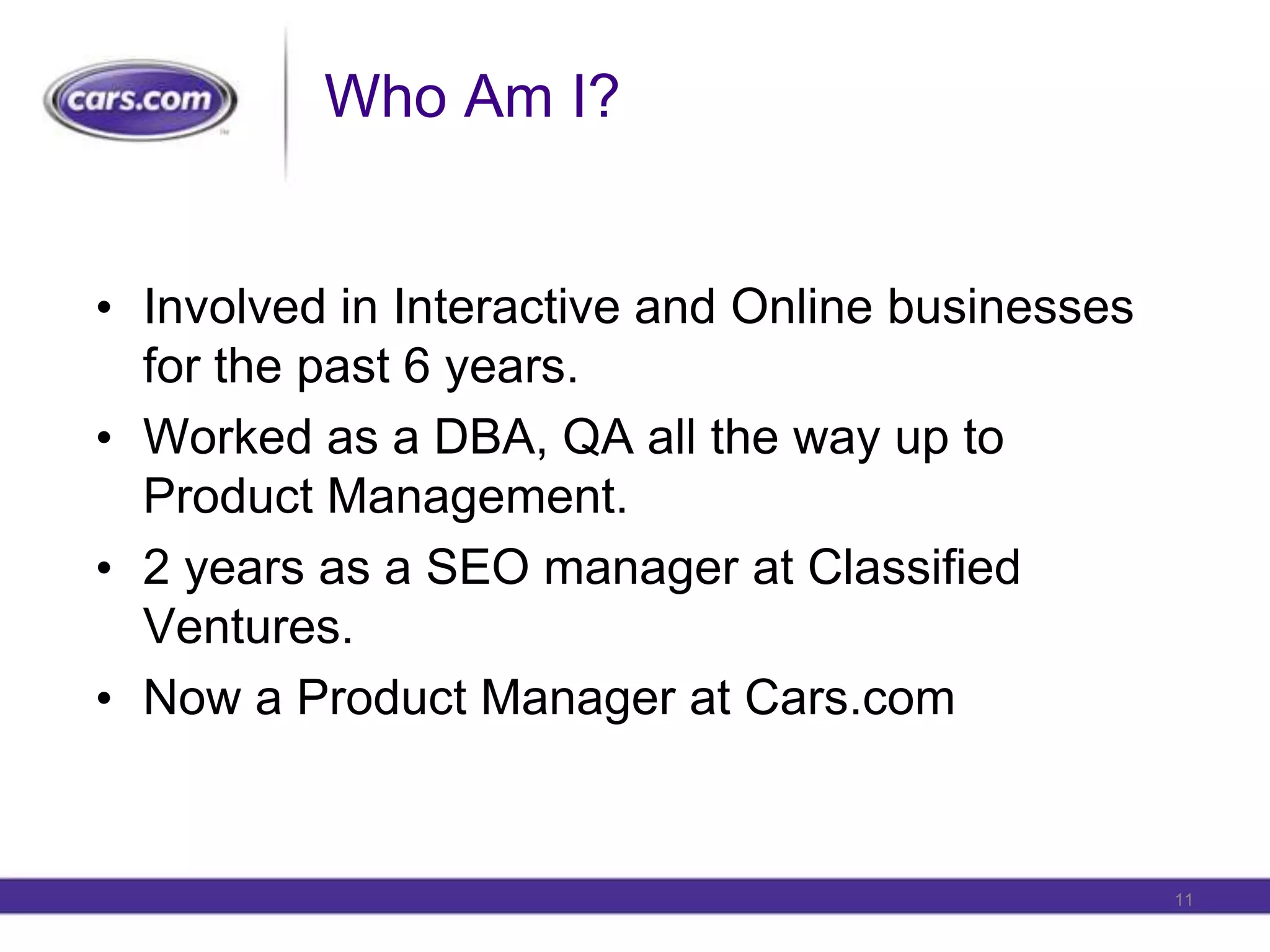 cars.com

Who Am I?

• Involved in Interactive and Online businesses for the past 6 years.
• Worked as a DBA, QA all the way up to Product Management.
• 2 years as a SEO manager at Classified Ventures.
• Now a Product Manager at Cars.com

11